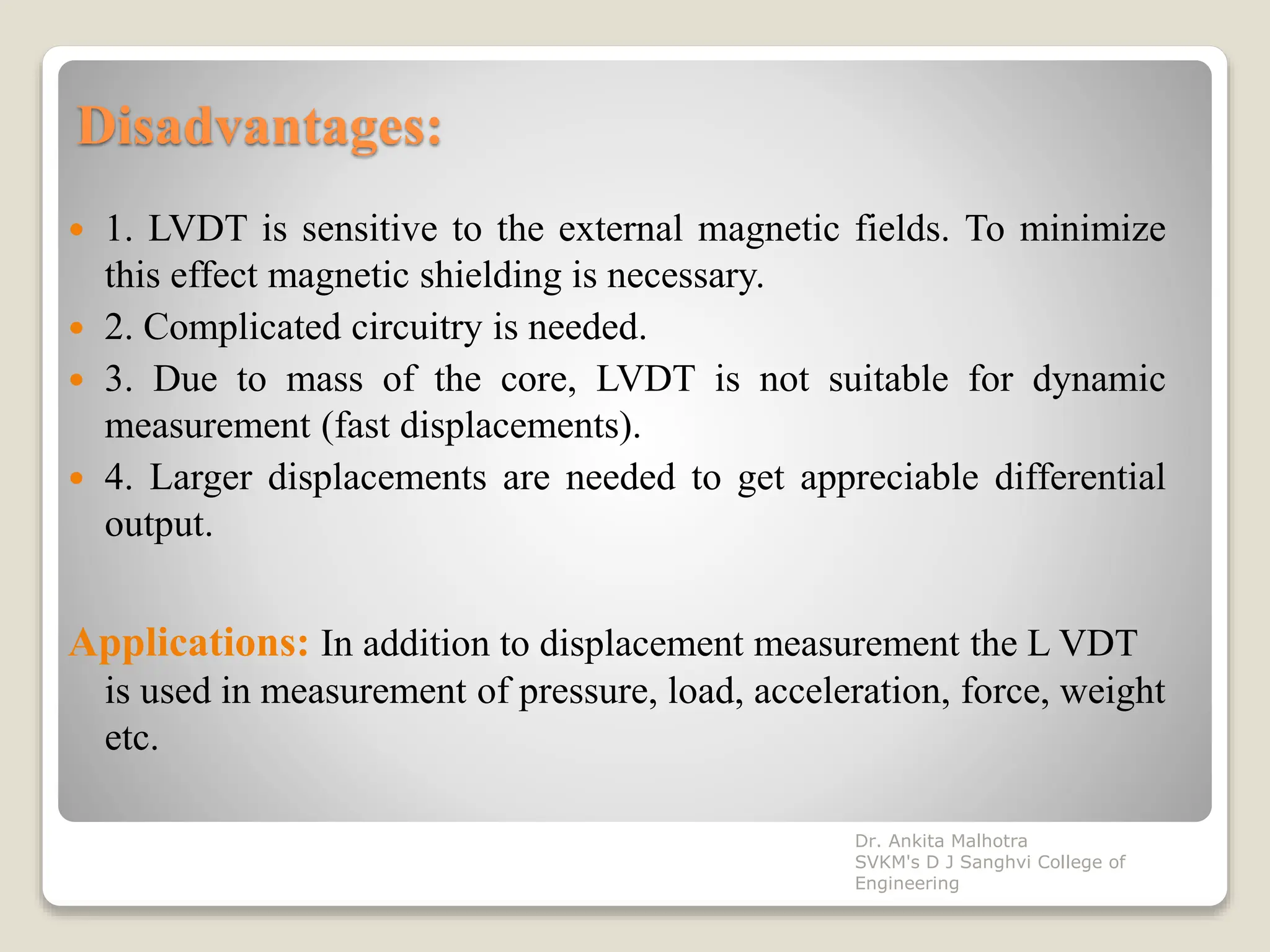 Disadvantages:

1. LVDT is sensitive to the external magnetic fields. To minimize this effect magnetic shielding is necessary.

2. Complicated circuitry is needed.

3. Due to mass of the core, LVDT is not suitable for dynamic measurement (fast displacements).

4. Larger displacements are needed to get appreciable differential output.

Applications: In addition to displacement measurement the L VDT is used in measurement of pressure, load, acceleration, force, weight etc.

Dr. Ankita Malhotra
SVKM's D J Sanghvi College of Engineering